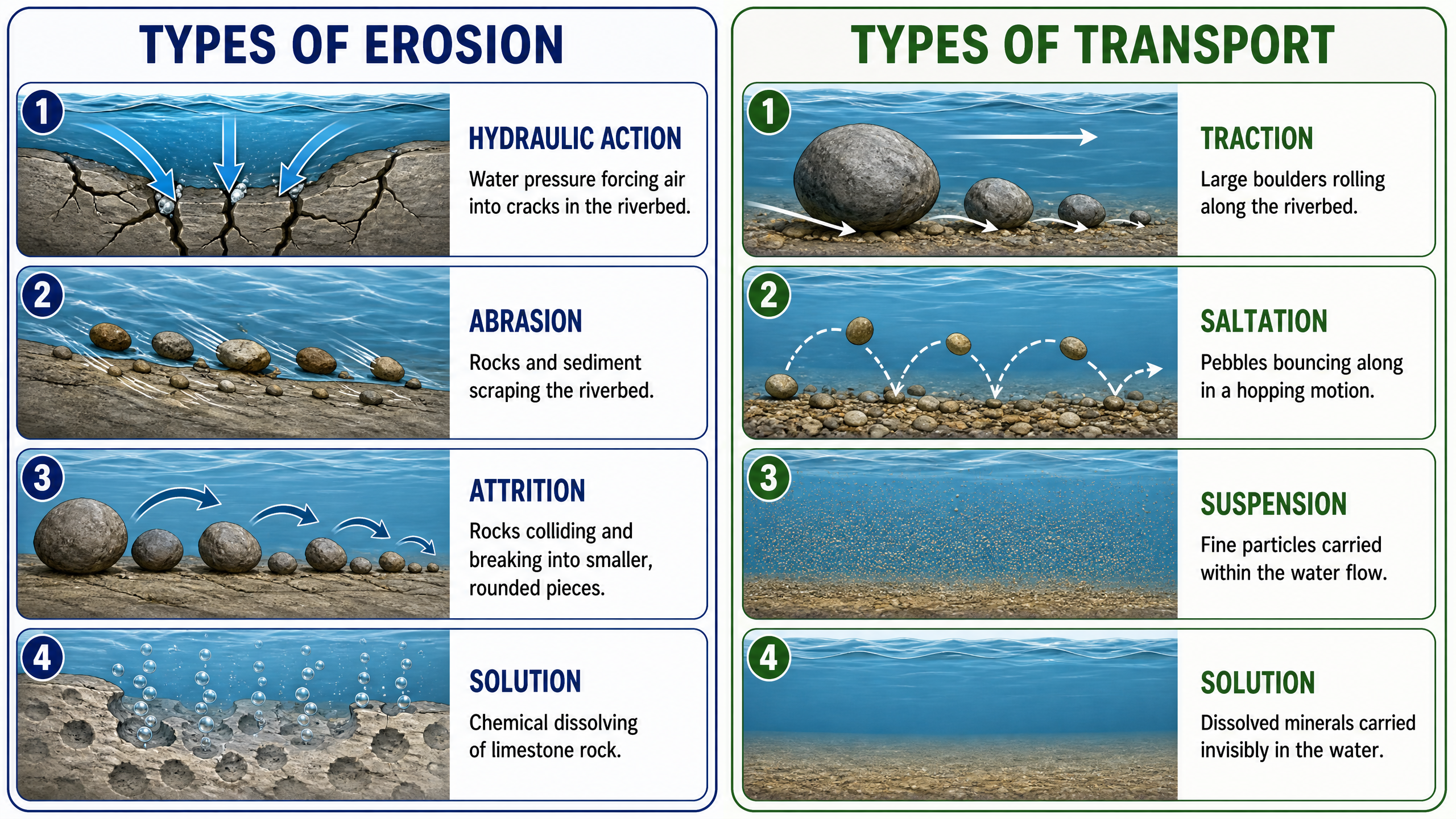 TYPES OF EROSION

1

HYDRAULIC ACTION

Water pressure forcing air into cracks in the riverbed.

2

ABRASION

Rocks and sediment scraping the riverbed.

3

ATTRITION

Rocks colliding and breaking into smaller, rounded pieces.

4

SOLUTION

Chemical dissolving of limestone rock.

TYPES OF TRANSPORT

1

TRACTION

Large boulders rolling along the riverbed.

2

SALTATION

Pebbles bouncing along in a hopping motion.

3

SUSPENSION

Fine particles carried within the water flow.

4

SOLUTION

Dissolved minerals carried invisibly in the water.